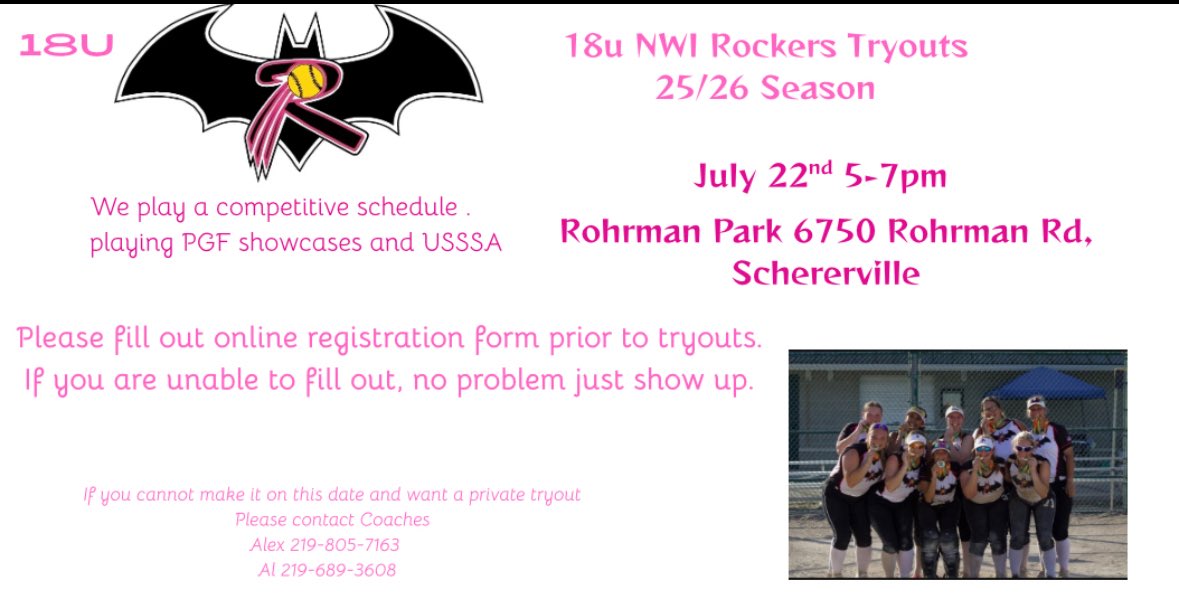 18U

R

18u NWI Rockers Tryouts
25/26 Season

We play a competitive schedule .
playing PGF showcases and USSSA

July 22$^{nd}$ 5-7pm

Rohrman Park 6750 Rohrman Rd, Schererville

Please fill out online registration form prior to tryouts.
If you are unable to fill out, no problem just show up.

If you cannot make it on this date and want a private tryout
Please contact Coaches
Alex 219-805-7163
Al 219-689-3608